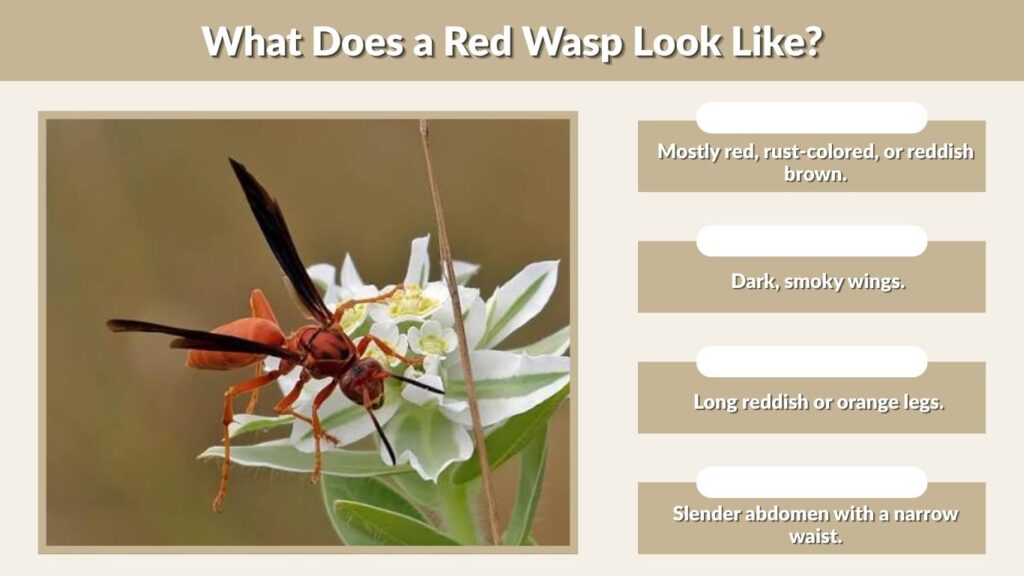 What Does a Red Wasp Look Like?

Mostly red, rust-colored, or reddish brown.

Dark, smoky wings.

Long reddish or orange legs.

Slender abdomen with a narrow waist.